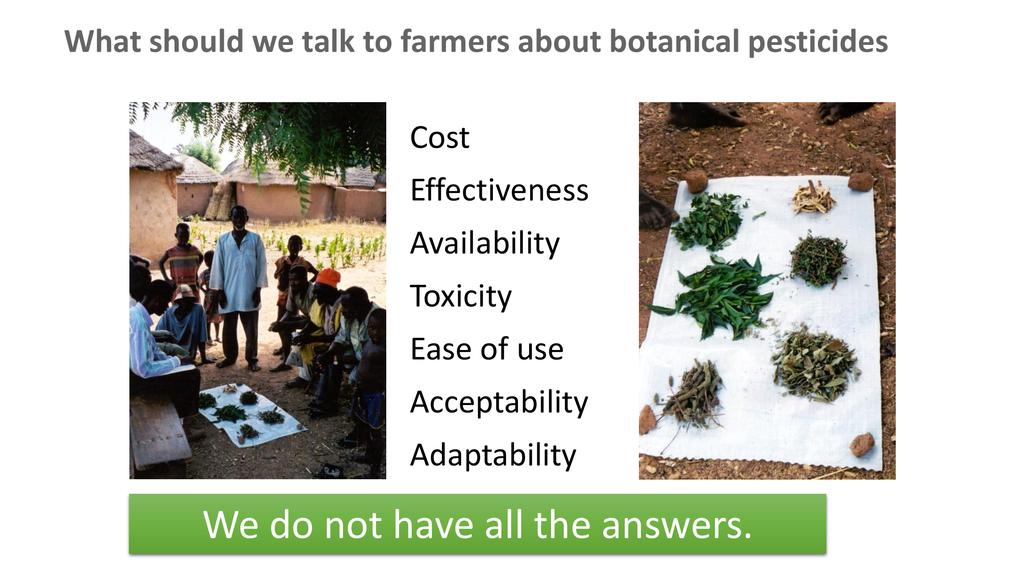 What should we talk to farmers about botanical pesticides

Cost
Effectiveness
Availability
Toxicity
Ease of use
Acceptability
Adaptability

We do not have all the answers.